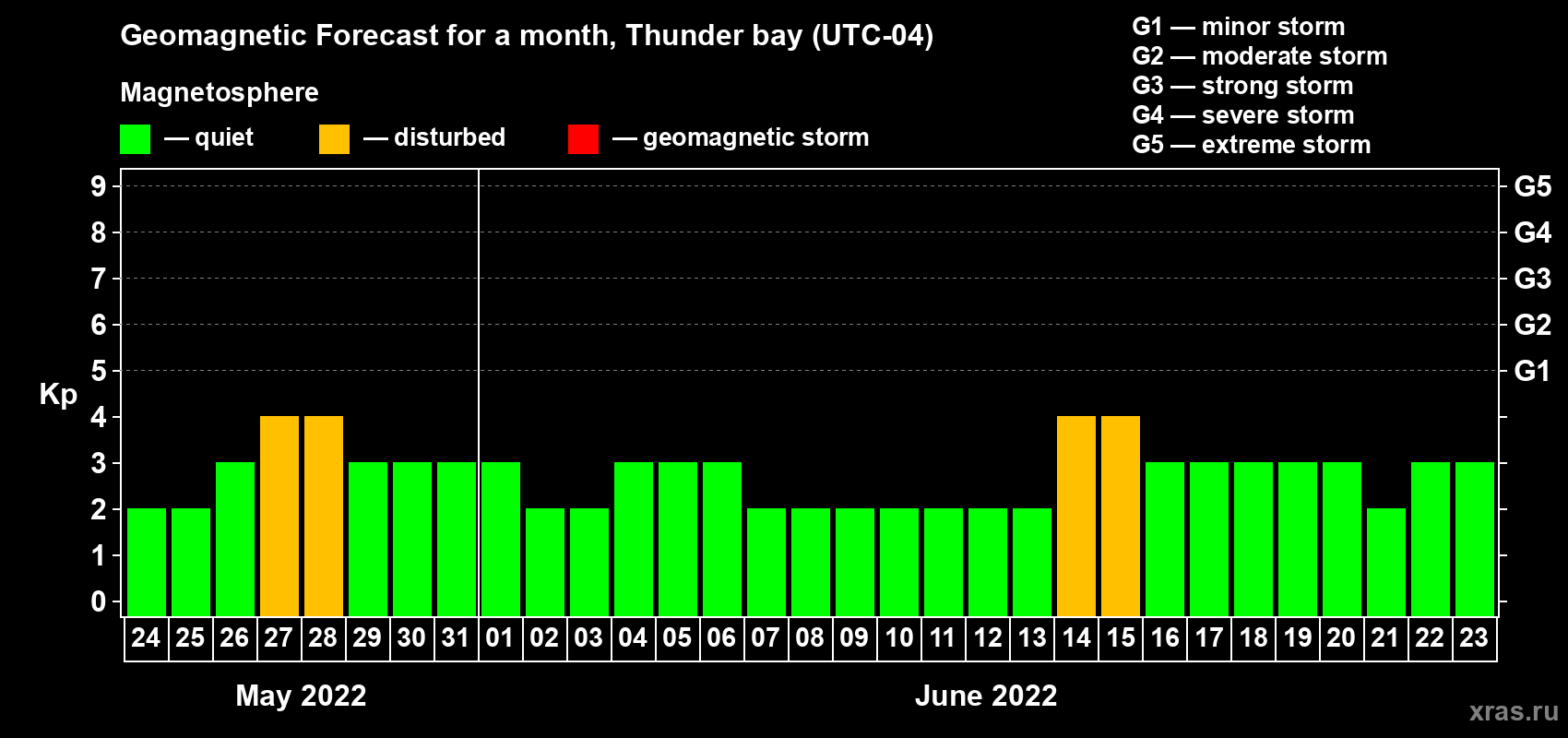 Geomagnetic Forecast for a month, Thunder bay (UTC-04)

Magnetosphere

— quiet — disturbed — geomagnetic storm

G1 — minor storm
G2 — moderate storm
G3 — strong storm
G4 — severe storm
G5 — extreme storm

Kp
9
8
7
6
5
4
3
2
1
0

G5
G4
G3
G2
G1

24 25 26 27 28 29 30 31 01 02 03 04 05 06 07 08 09 10 11 12 13 14 15 16 17 18 19 20 21 22 23

May 2022

June 2022

xras.ru